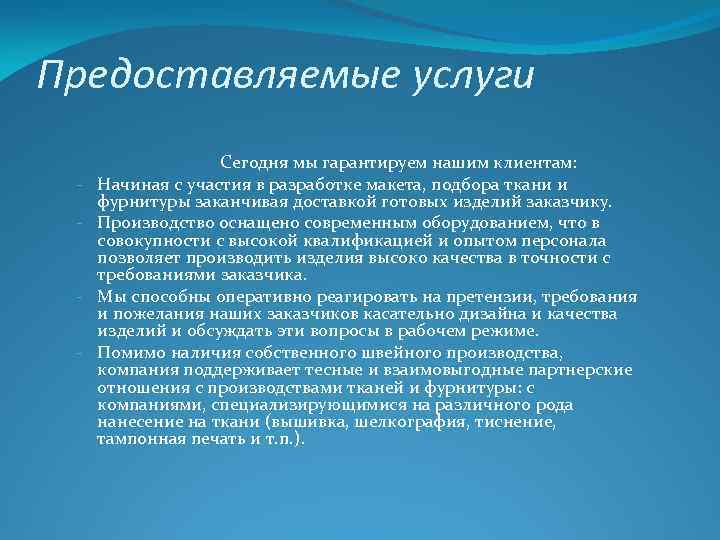 Предоставляемые услуги

Сегодня мы гарантируем нашим клиентам:

- Начиная с участия в разработке макета, подбора ткани и фурнитуры заканчивая доставкой готовых изделий заказчику.
- Производство оснащено современным оборудованием, что в совокупности с высокой квалификацией и опытом персонала позволяет производить изделия высоко качества в точности с требованиями заказчика.
- Мы способны оперативно реагировать на претензии, требования и пожелания наших заказчиков касательно дизайна и качества изделий и обсуждать эти вопросы в рабочем режиме.
- Помимо наличия собственного швейного производства, компания поддерживает тесные и взаимовыгодные партнерские отношения с производствами тканей и фурнитуры: с компаниями, специализирующимися на различного рода нанесение на ткани (вышивка, шелкография, тиснение, тампонная печать и т.п.).